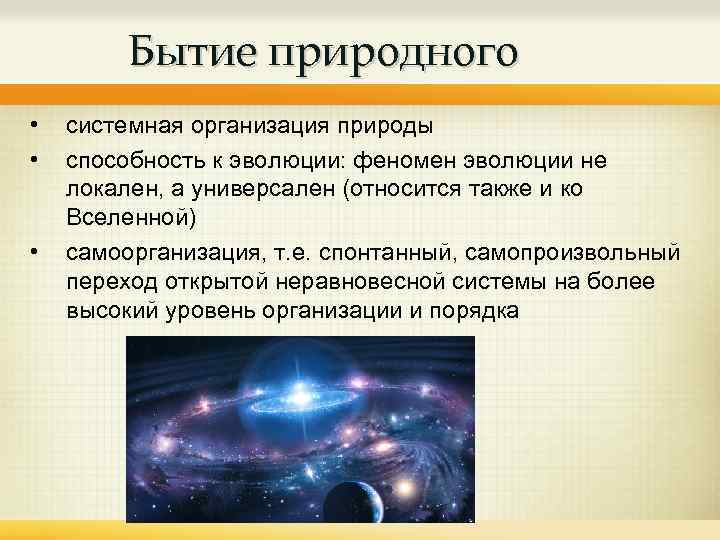 Бытие природного

• системная организация природы
• способность к эволюции: феномен эволюции не локален, а универсален (относится также и ко Вселенной)
• самоорганизация, т.е. спонтанный, самопроизвольный переход открытой неравновесной системы на более высокий уровень организации и порядка